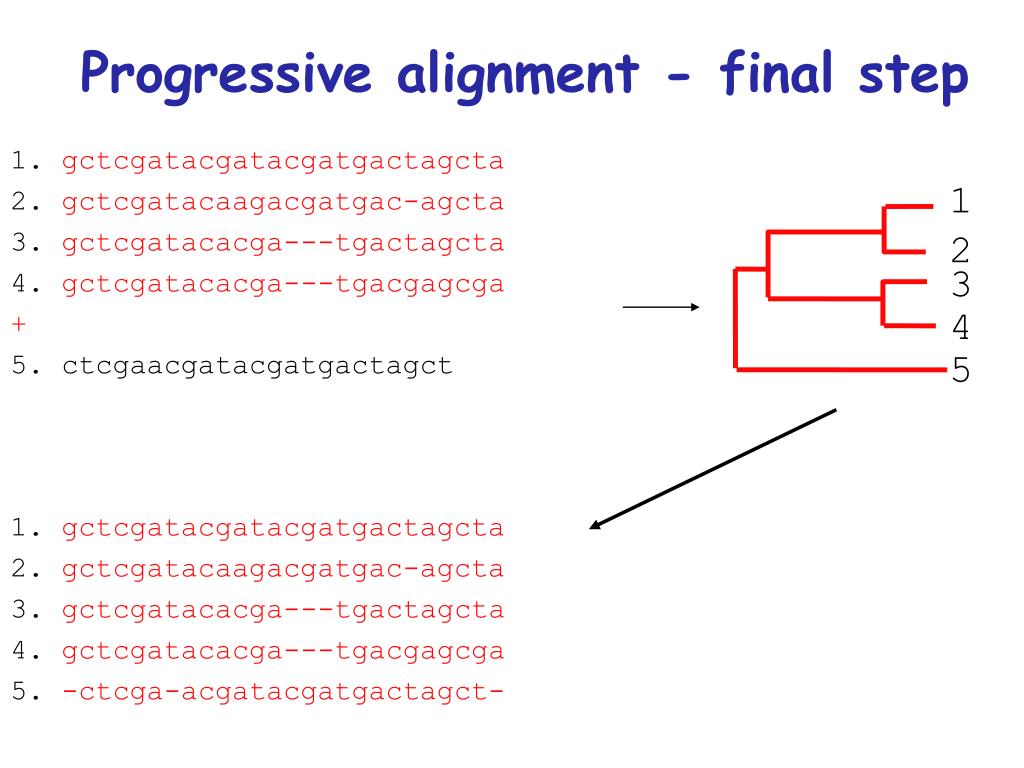 Progressive alignment - final step

1. gctcgatacgatacgatgactagcta
2. gctcgatacaagacgatgac-agcta
3. gctcgatacacga---tgactagcta
4. gctcgatacacga---tgacgagcga
+
5. ctcgaacgatacgatgactagct

1
2
3
4
5

1. gctcgatacgatacgatgactagcta
2. gctcgatacaagacgatgac-agcta
3. gctcgatacacga---tgactagcta
4. gctcgatacacga---tgacgagcga
5. -ctcga-acgatacgatgactagct-